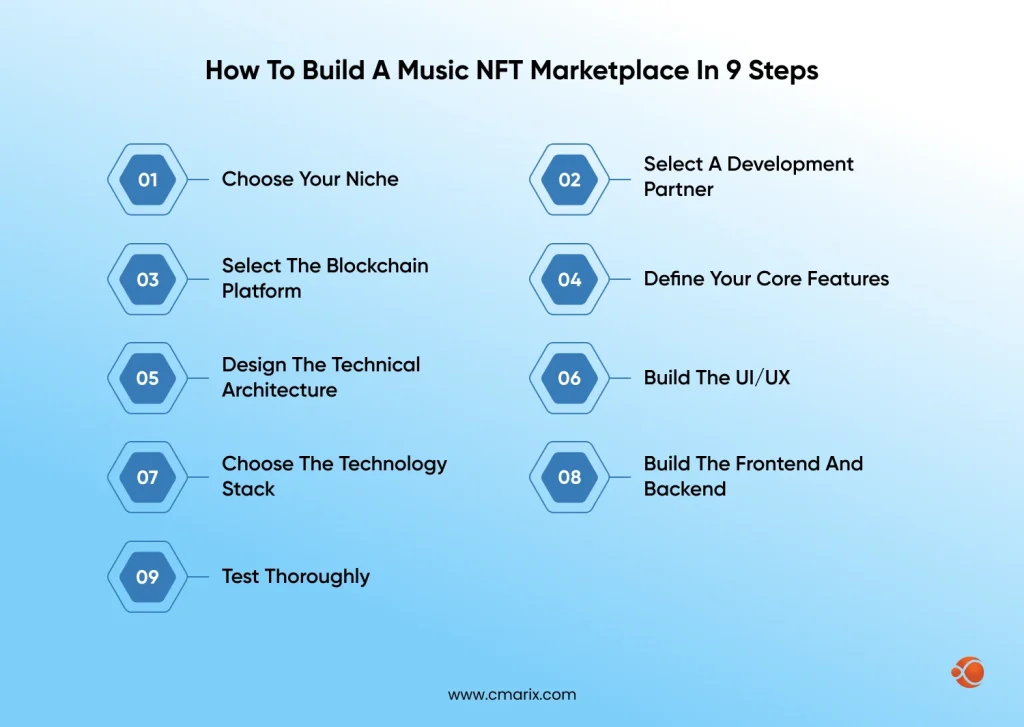 How To Build A Music NFT Marketplace In 9 Steps

01 Choose Your Niche

02 Select A Development Partner

03 Select The Blockchain Platform

04 Define Your Core Features

05 Design The Technical Architecture

06 Build The UI/UX

07 Choose The Technology Stack

08 Build The Frontend And Backend

09 Test Thoroughly

www.cmarix.com